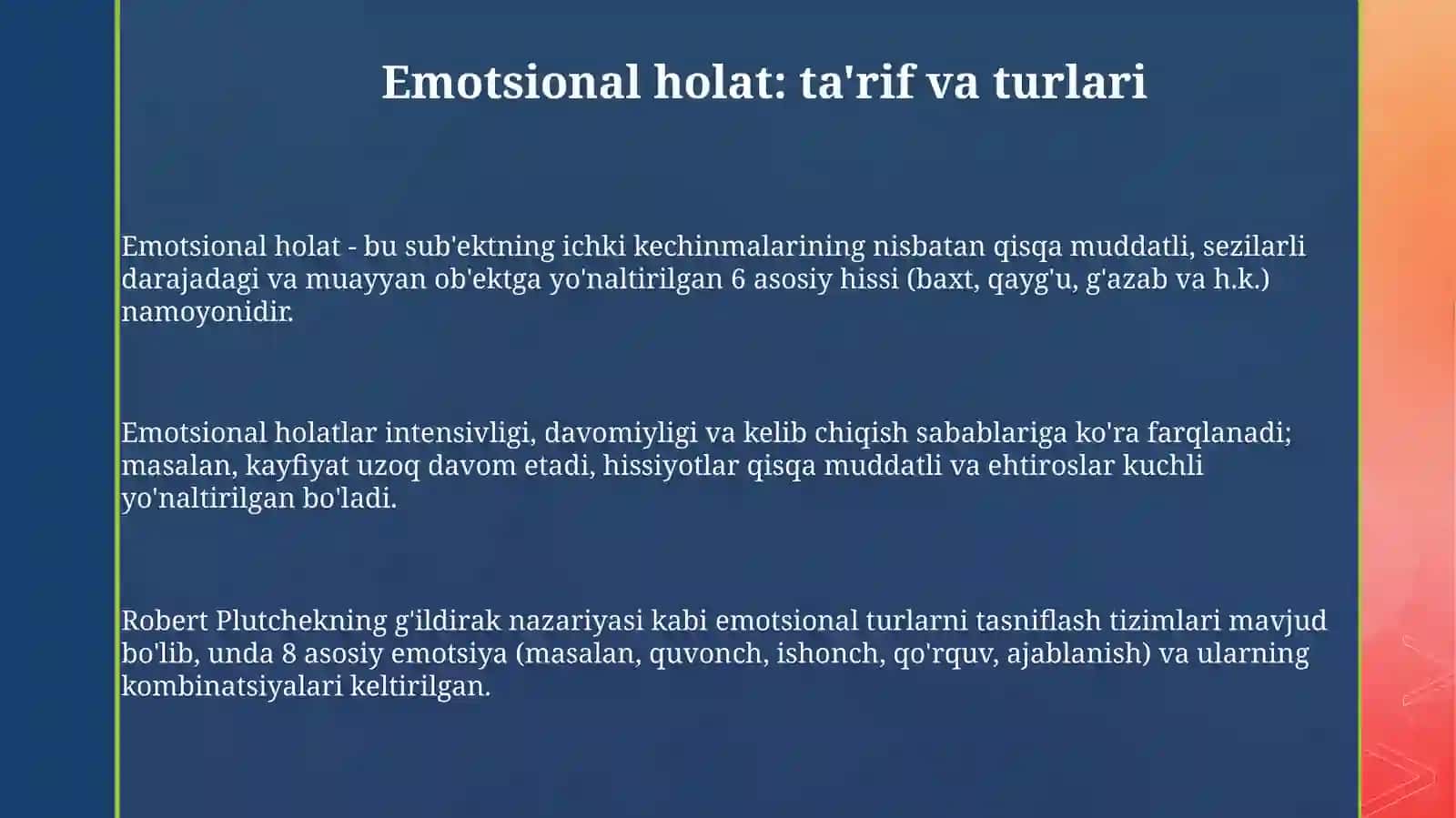 Emotsional holat: ta'rif va turlari

Emotsional holat - bu sub'ektning ichki kechinmalarining nisbatan qisqa muddatli, sezilarli darajadagi va muayyan ob'ektga yo'naltirilgan 6 asosiy hissi (baxt, qayg'u, g'azab va h.k.) namoyonidir.

Emotsional holatlar intensivligi, davomiyligi va kelib chiqish sabablariga ko'ra farqlanadi; masalan, kayfiyat uzoq davom etadi, hissiyotlar qisqa muddatli va ehtiroslar kuchli yo'naltirilgan bo'ladi.

Robert Plutchekning g'ildirak nazariyasi kabi emotsional turlarni tasniflash tizimlari mavjud bo'lib, unda 8 asosiy emotsiya (masalan, quvonch, ishonch, qo'rquv, ajablanish) va ularning kombinatsiyalari keltirilgan.